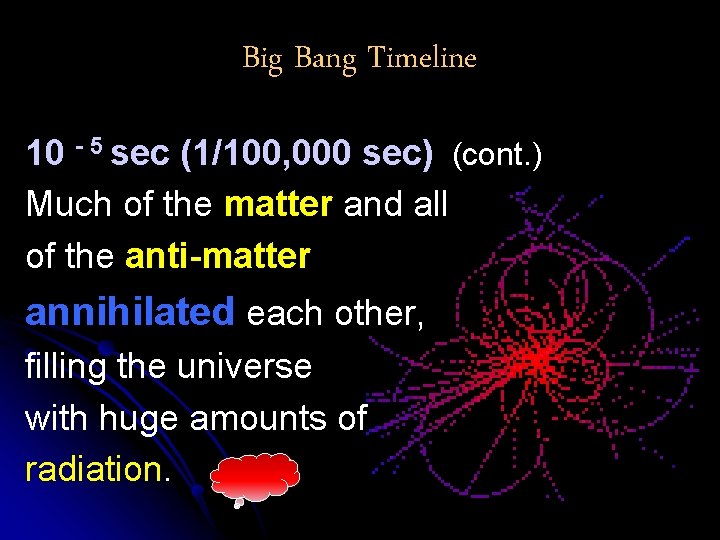 Big Bang Timeline

$10^{-5}$ sec (1/100,000 sec) (cont.)

Much of the matter and all of the anti-matter annihilated each other, filling the universe with huge amounts of radiation.